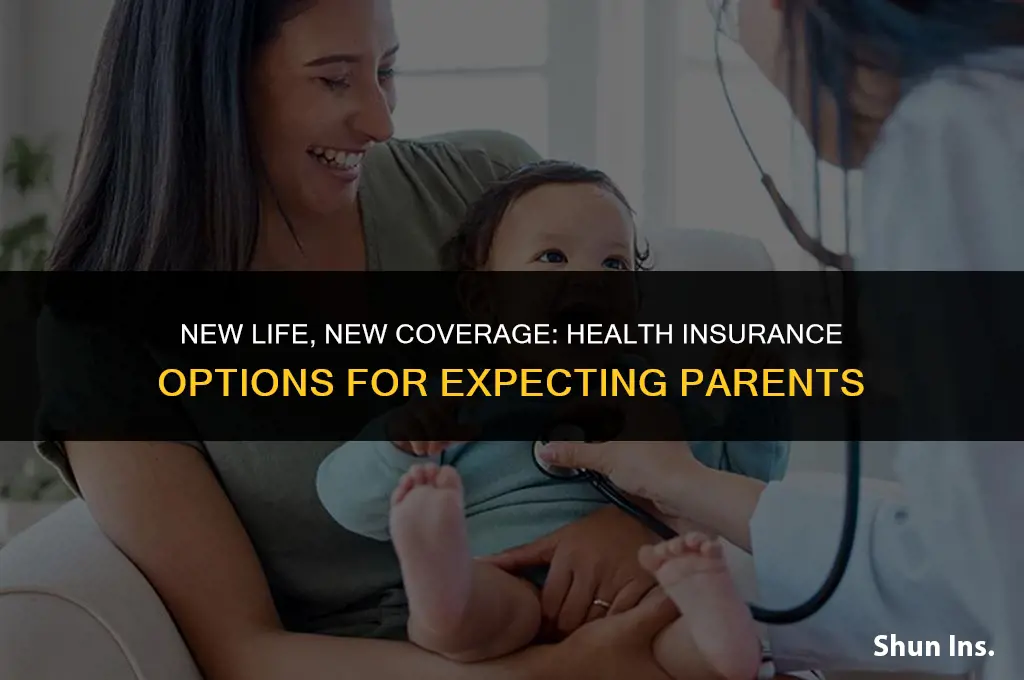 NEW LIFE, NEW COVERAGE: HEALTH INSURANCE OPTIONS FOR EXPECTING PARENTS

Shun Ins.